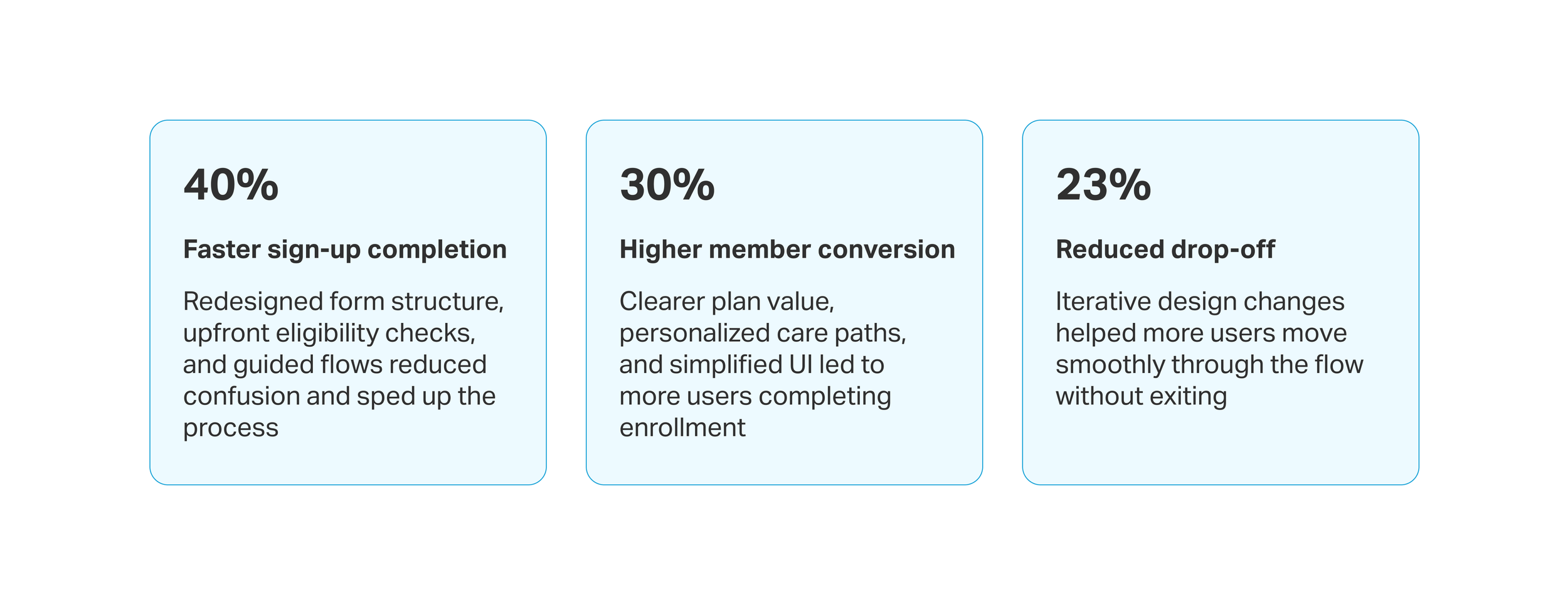 40%

Faster sign-up completion

Redesigned form structure, upfront eligibility checks, and guided flows reduced confusion and sped up the process

30%

Higher member conversion

Clearer plan value, personalized care paths, and simplified UI led to more users completing enrollment

23%

Reduced drop-off

Iterative design changes helped more users move smoothly through the flow without exiting